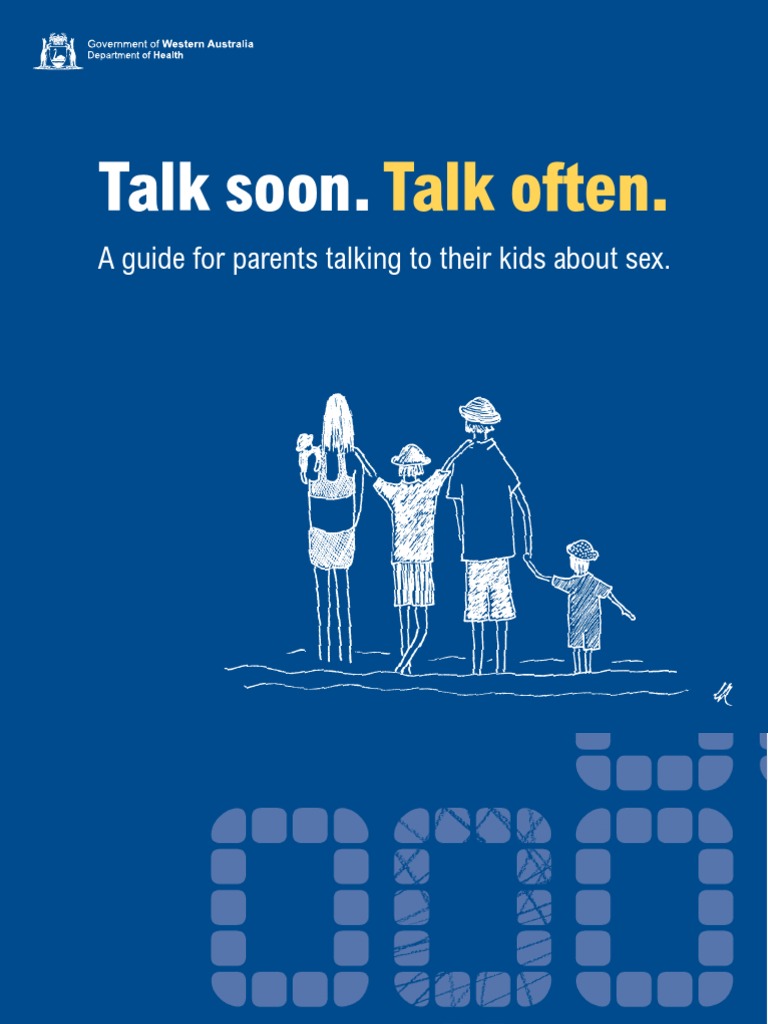 Government of Western Australia
Department of Health

Talk soon. Talk often.

A guide for parents talking to their kids about sex.